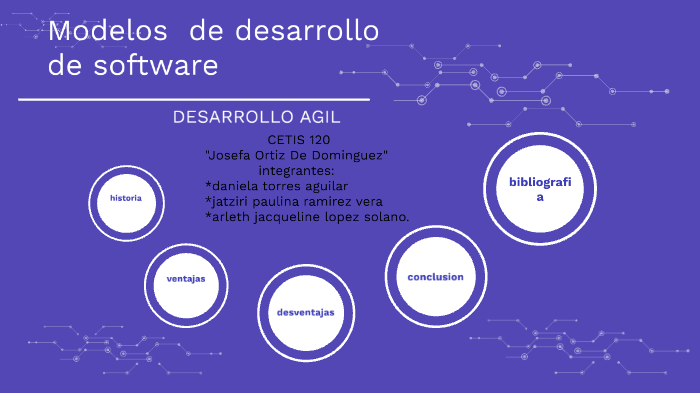 Modelos de desarrollo de software

DESARROLLO AGIL

CETIS 120
"Josefa Ortiz De Dominguez"
integrantes:
*daniela torres aguilar
*jatziri paulina ramirez vera
*arleth jacqueline lopez solano.

historia

ventajas

desventajas

conclusion

bibliografia